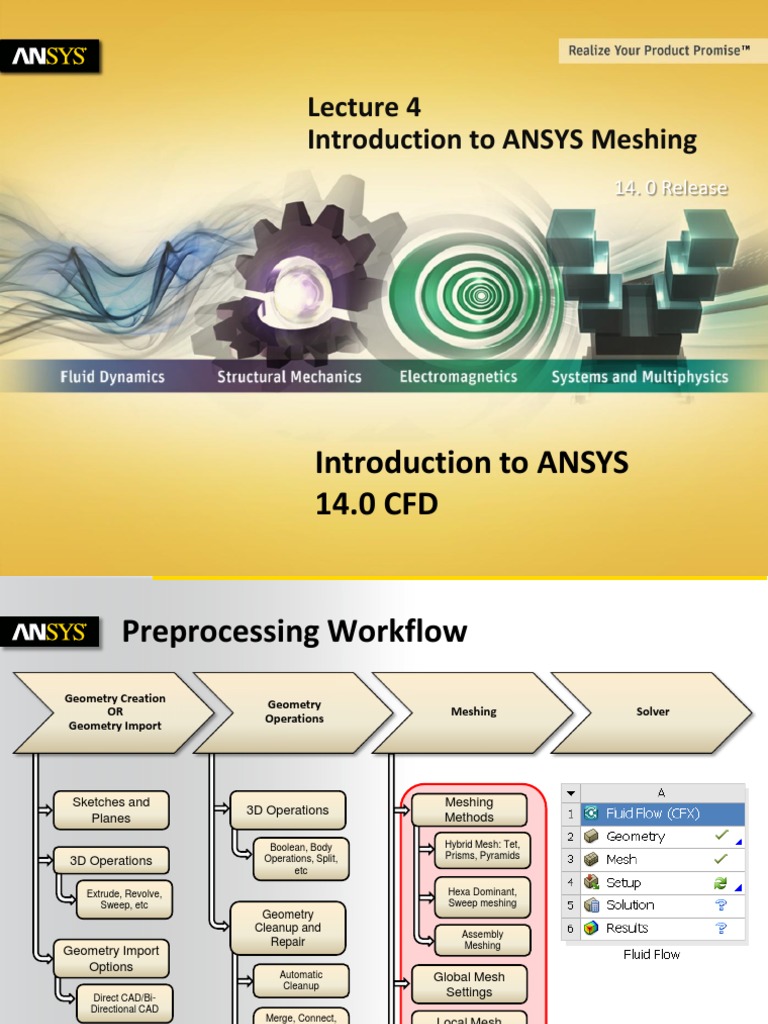 ANSYS

Realize Your Product Promise™

Lecture 4
Introduction to ANSYS Meshing

14. 0 Release

Fluid Dynamics Structural Mechanics Electromagnetics Systems and Multiphysics

Introduction to ANSYS 14.0 CFD

ANSYS

Preprocessing Workflow

Geometry Creation OR Geometry Import

Geometry Operations

Meshing

Solver

Sketches and Planes

3D Operations

Extrude, Revolve, Sweep, etc

Geometry Import Options

Direct CAD/Bi-Directional CAD

3D Operations

Boolean, Body Operations, Split, etc

Geometry Cleanup and Repair

Automatic Cleanup

Merge, Connect,

Meshing Methods

Hybrid Mesh: Tet, Prisms, Pyramids

Hexa Dominant, Sweep meshing

Assembly Meshing

Global Mesh Settings

Local Mesh

| | A |
|---|---|
| 1 | Fluid Flow (CFX) |
| 2 | Geometry |
| 3 | Mesh |
| 4 | Setup |
| 5 | Solution |
| 6 | Results |

Fluid Flow